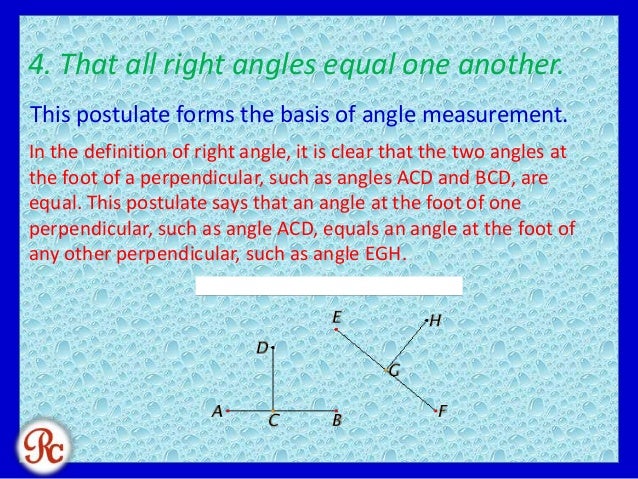 4. That all right angles equal one another.

This postulate forms the basis of angle measurement.

In the definition of right angle, it is clear that the two angles at the foot of a perpendicular, such as angles ACD and BCD, are equal. This postulate says that an angle at the foot of one perpendicular, such as angle ACD, equals an angle at the foot of any other perpendicular, such as angle EGH.

E
H
D
G
A
C
B
F

Rc